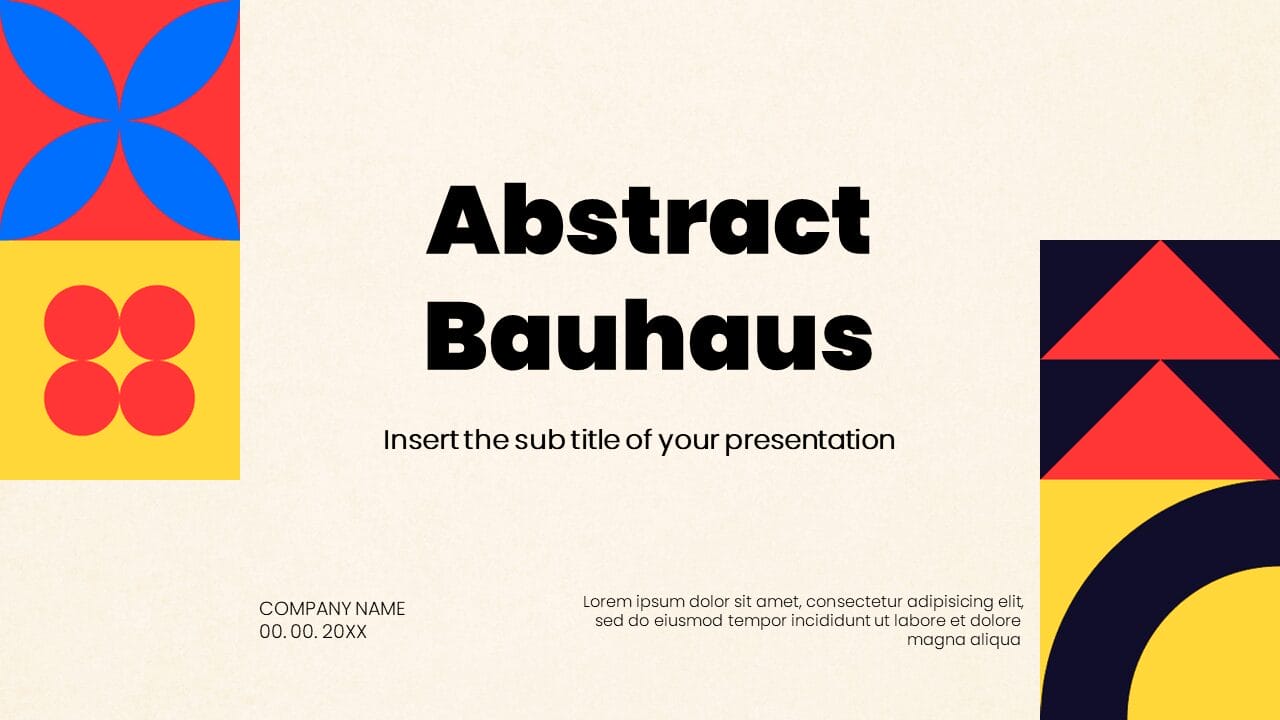 Abstract Bauhaus

Insert the sub title of your presentation

COMPANY NAME
00. 00. 20XX

Lorem ipsum dolor sit amet, consectetur adipisicing elit, sed do eiusmod tempor incididunt ut labore et dolore magna aliqua